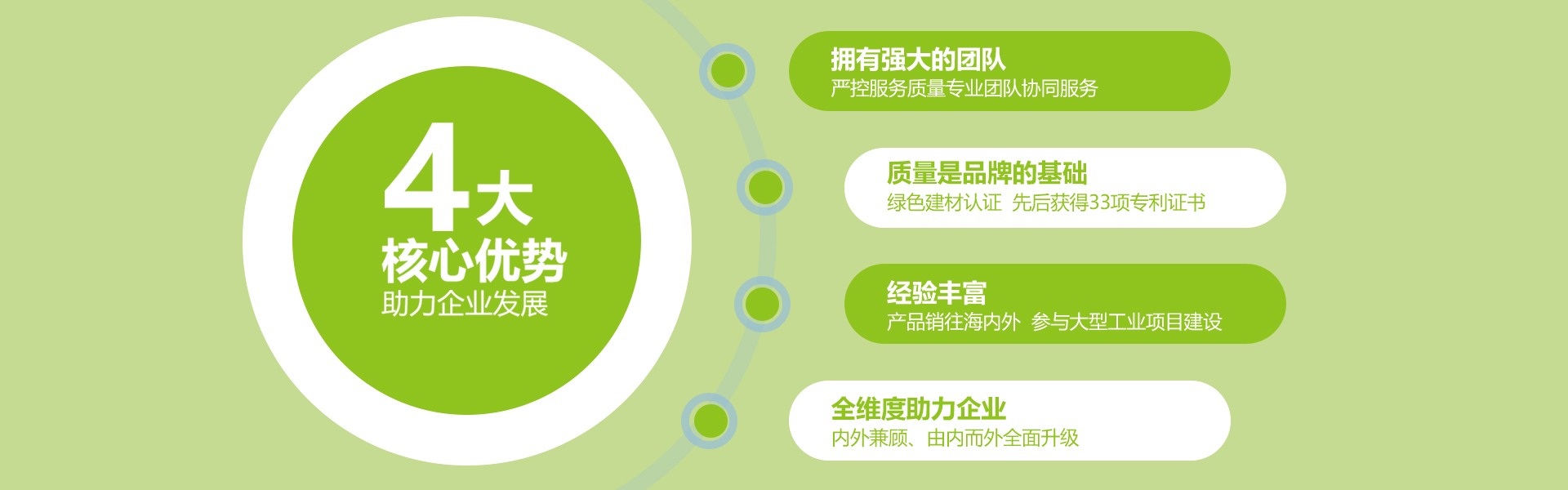 4大
核心优势
助力企业发展

拥有强大的团队
严控服务质量专业团队协同服务

质量是品牌的基础
绿色建材认证 先后获得33项专利证书

经验丰富
产品销往海内外 参与大型工业项目建设

全维度助力企业
内外兼顾、由内而外全面升级